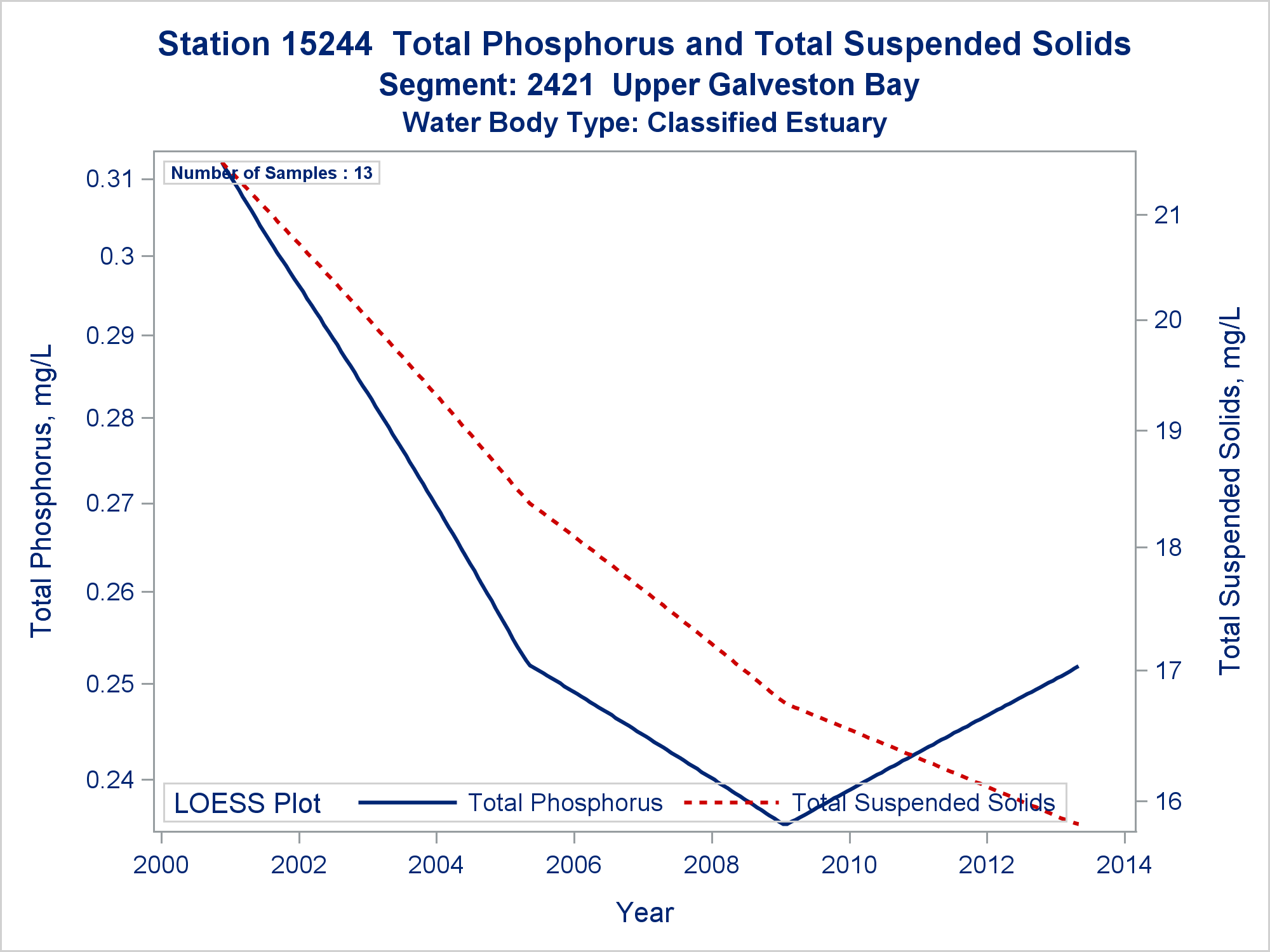 Station 15244 Total Phosphorus and Total Suspended Solids
Segment: 2421 Upper Galveston Bay
Water Body Type: Classified Estuary

Number of Samples : 13

Total Phosphorus, mg/L

0.31
0.3
0.29
0.28
0.27
0.26
0.25
0.24

Total Suspended Solids, mg/L

21
20
19
18
17
16

LOESS Plot Total Phosphorus Total Suspended Solids

2000 2002 2004 2006 2008 2010 2012 2014

Year